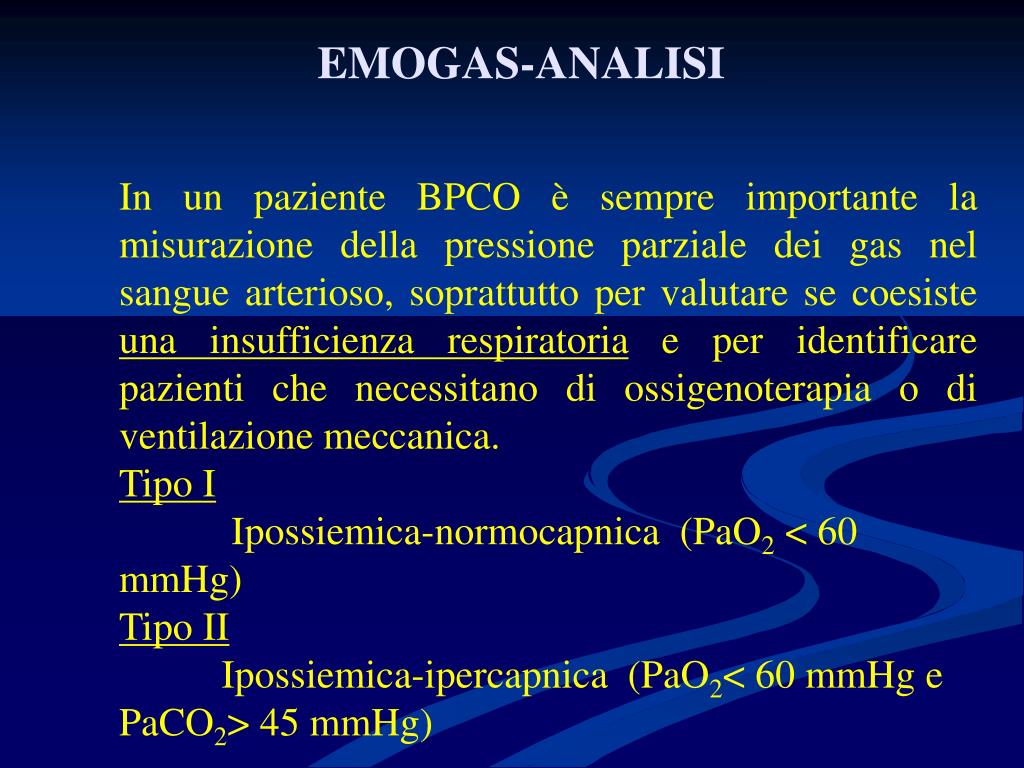 EMOGAS-ANALISI

In un paziente BPCO è sempre importante la misurazione della pressione parziale dei gas nel sangue arterioso, soprattutto per valutare se coesiste una insufficienza respiratoria e per identificare pazienti che necessitano di ossigenoterapia o di ventilazione meccanica.
Tipo I
Ipossiemica-normocapnica ($PaO_2 < 60$ mmHg)
Tipo II
Ipossiemica-ipercapnica ($PaO_2 < 60$ mmHg e $PaCO_2 > 45$ mmHg)